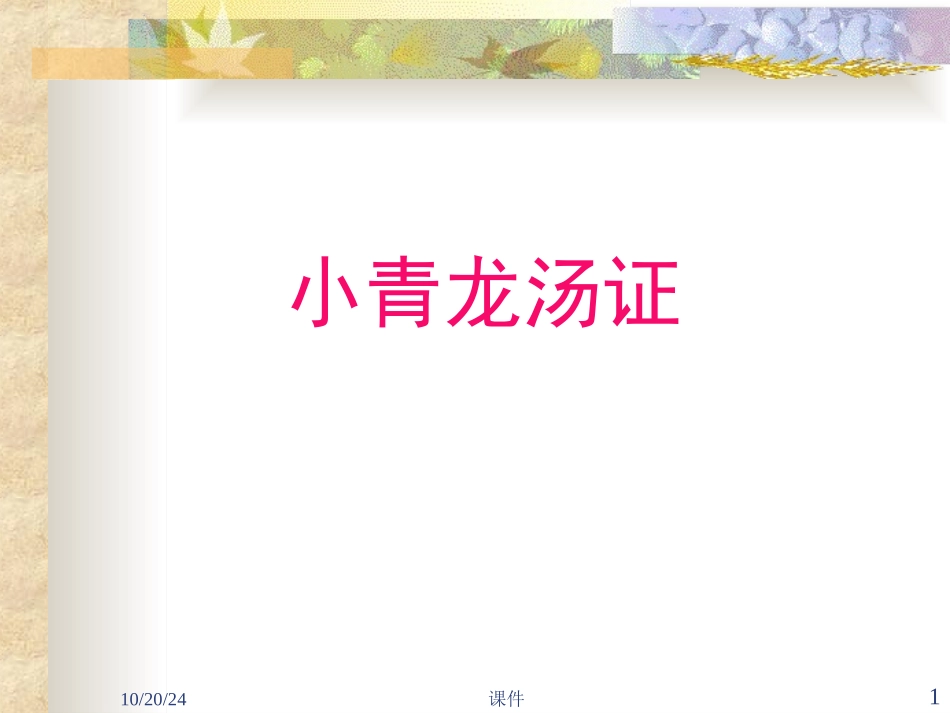 小青龙汤证

10/20/24

课件

1